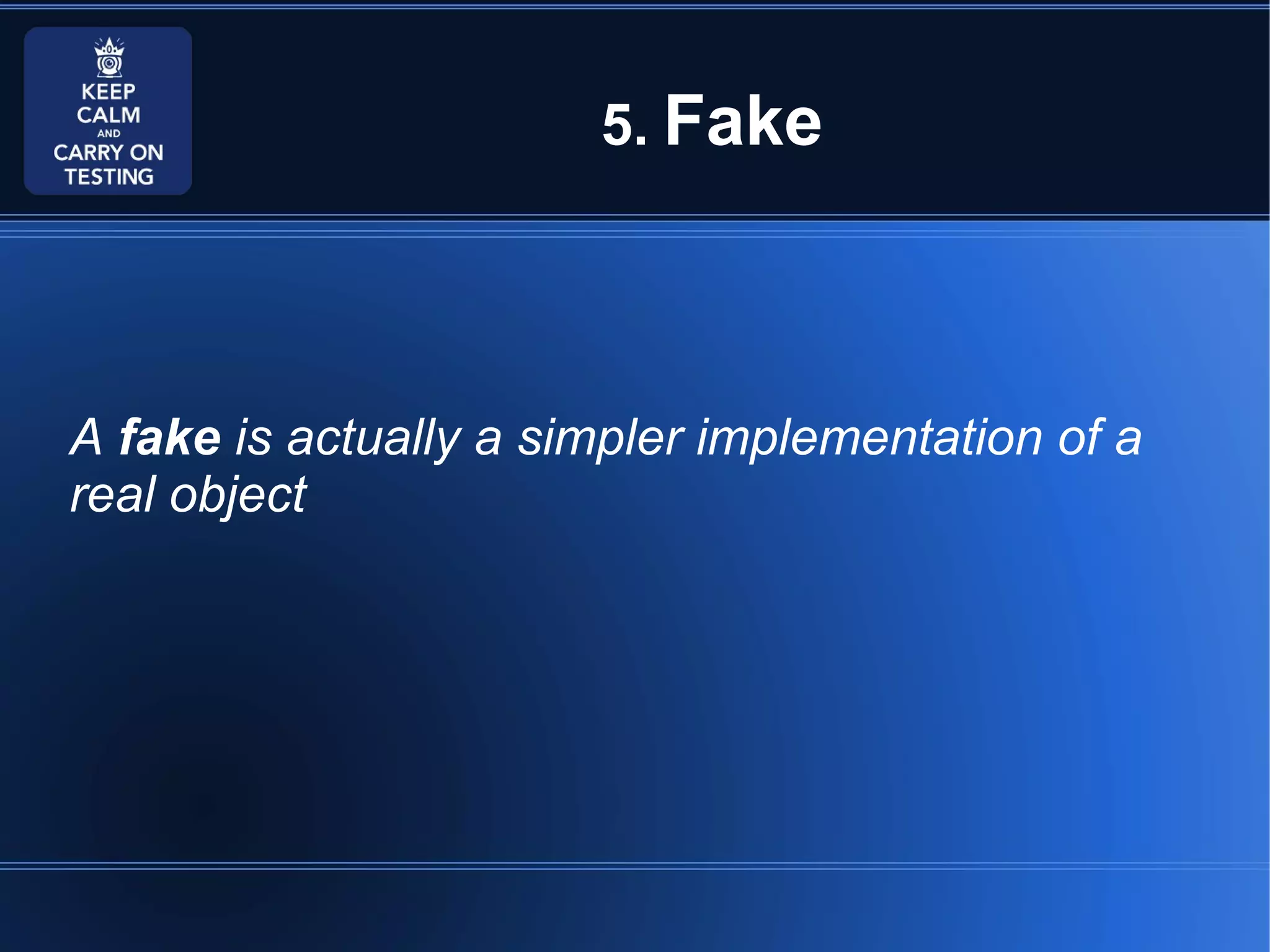 KEEP CALM AND CARRY ON TESTING

5. Fake

A fake is actually a simpler implementation of a real object